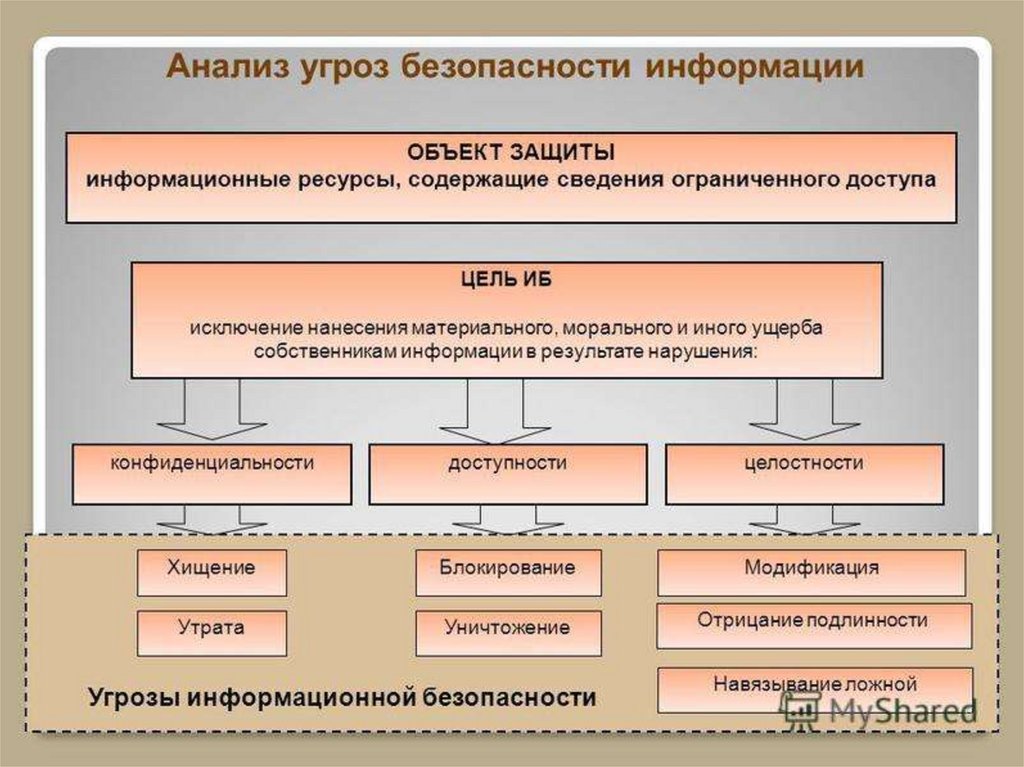 Анализ угроз безопасности информации

ОБЪЕКТ ЗАЩИТЫ
информационные ресурсы, содержащие сведения ограниченного доступа

ЦЕЛЬ ИБ

исключение нанесения материального, морального и иного ущерба собственникам информации в результате нарушения:

конфиденциальности

доступности

целостности

Хищение

Утрата

Блокирование

Уничтожение

Модификация

Отрицание подлинности

Навязывание ложной

Угрозы информационной безопасности

MyShared